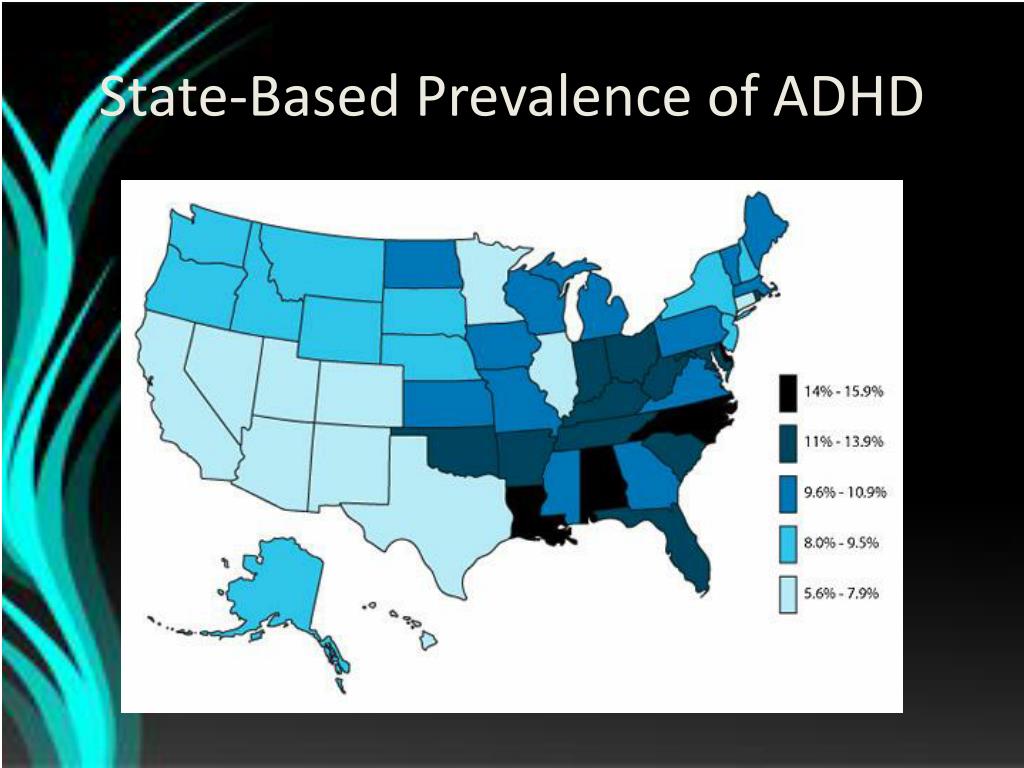 State-Based Prevalence of ADHD

14% - 15.9%
11% - 13.9%
9.6% - 10.9%
8.0% - 9.5%
5.6% - 7.9%